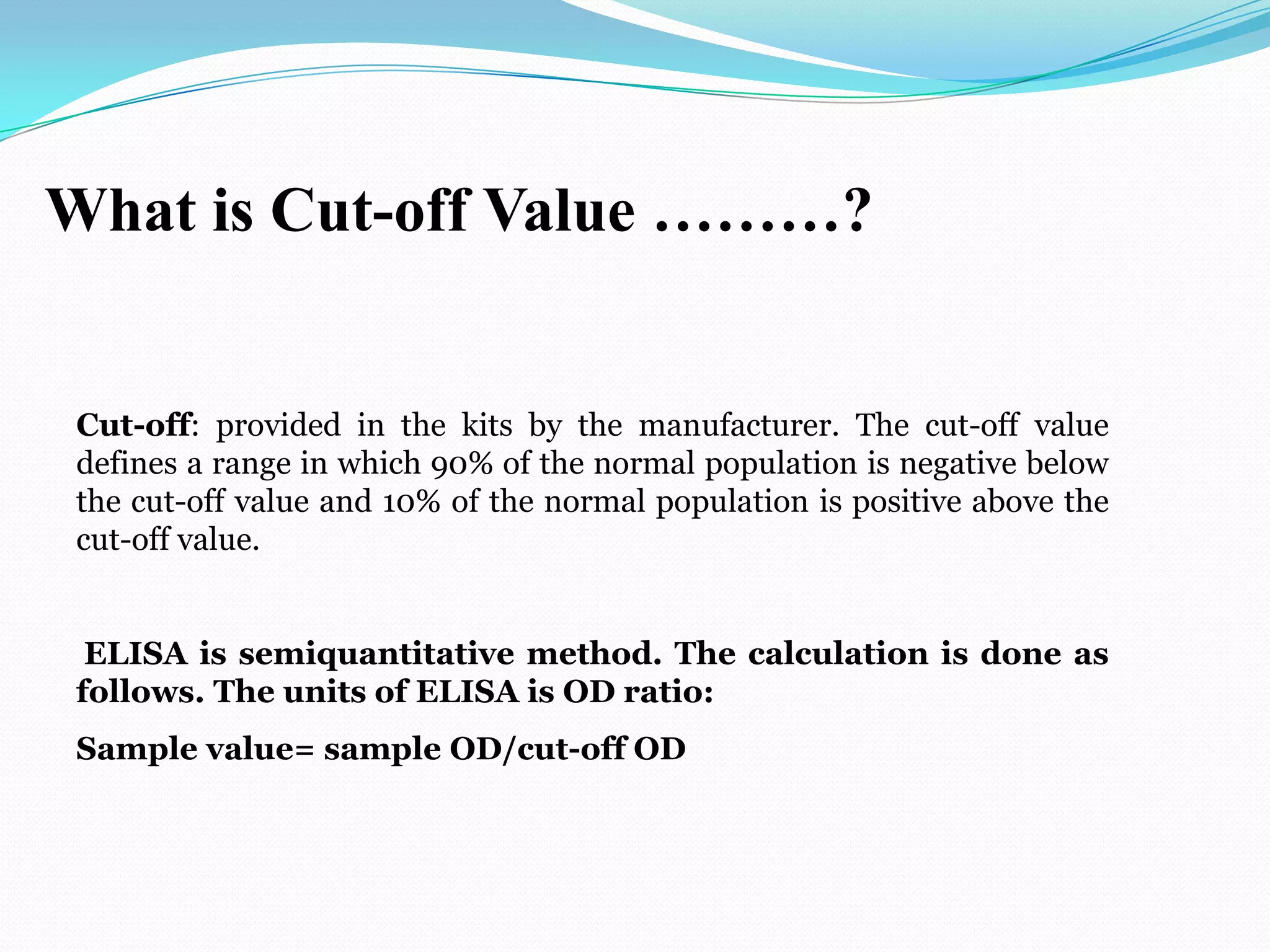 What is Cut-off Value ………?

Cut-off: provided in the kits by the manufacturer. The cut-off value defines a range in which 90% of the normal population is negative below the cut-off value and 10% of the normal population is positive above the cut-off value.

ELISA is semiquantitative method. The calculation is done as follows. The units of ELISA is OD ratio:

Sample value= sample OD/cut-off OD